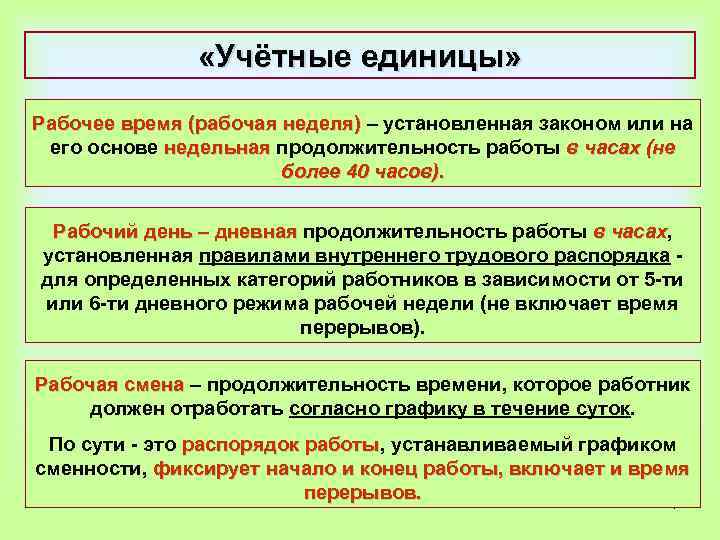 «Учётные единицы»

Рабочее время (рабочая неделя) – установленная законом или на его основе недельная продолжительность работы в часах (не более 40 часов).

Рабочий день – дневная продолжительность работы в часах, установленная правилами внутреннего трудового распорядка - для определенных категорий работников в зависимости от 5-ти или 6-ти дневного режима рабочей недели (не включает время перерывов).

Рабочая смена – продолжительность времени, которое работник должен отработать согласно графику в течение суток.

По сути - это распорядок работы, устанавливаемый графиком сменности, фиксирует начало и конец работы, включает и время перерывов.